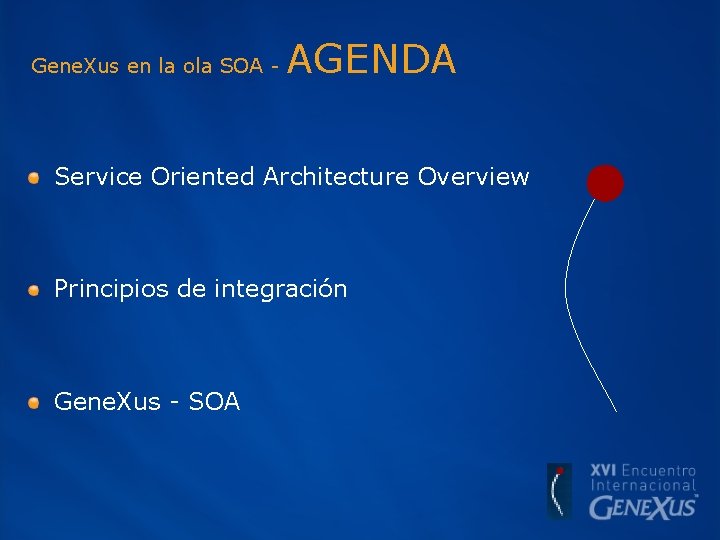 GeneXus en la ola SOA - AGENDA

Service Oriented Architecture Overview

Principios de integración

GeneXus - SOA

XVI Encuentro Internacional GENEXUS